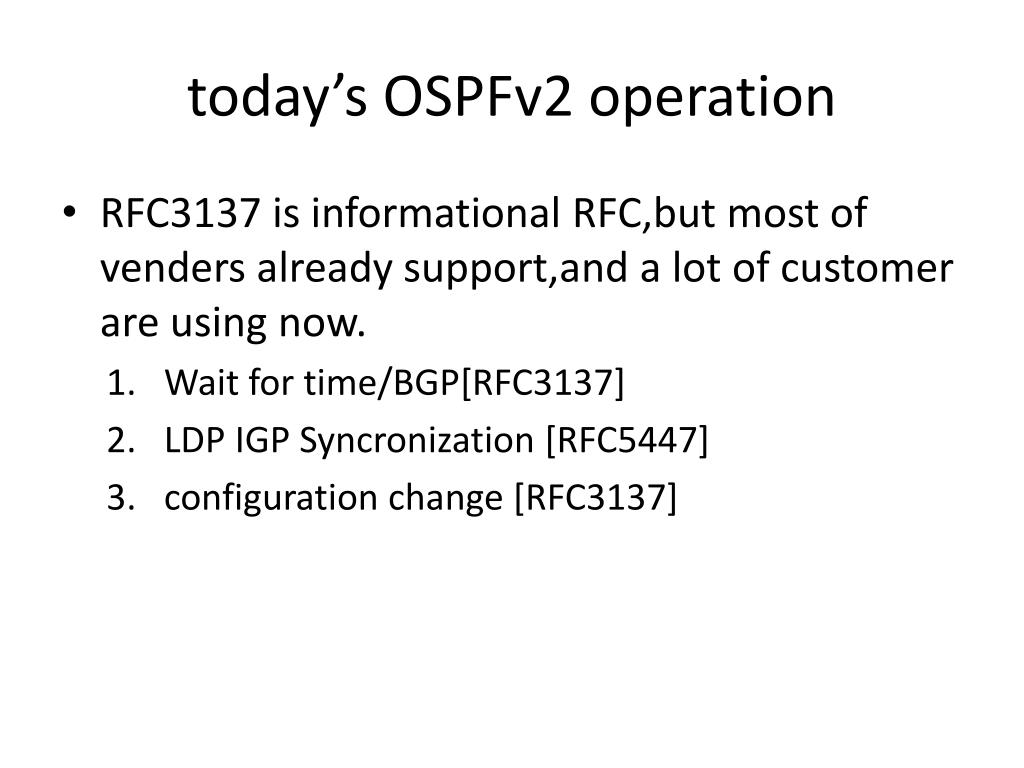 today’s OSPFv2 operation

• RFC3137 is informational RFC,but most of venders already support,and a lot of customer are using now.

1. Wait for time/BGP[RFC3137]
2. LDP IGP Syncronization [RFC5447]
3. configuration change [RFC3137]